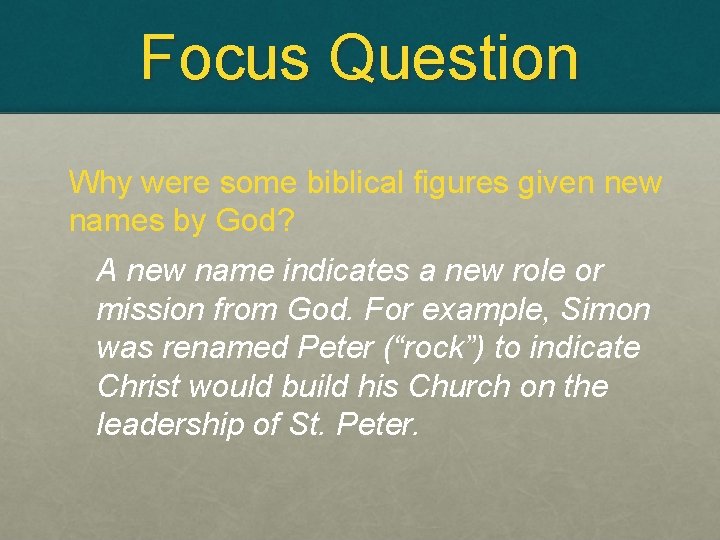 Focus Question

Why were some biblical figures given new names by God?

A new name indicates a new role or mission from God. For example, Simon was renamed Peter ("rock") to indicate Christ would build his Church on the leadership of St. Peter.